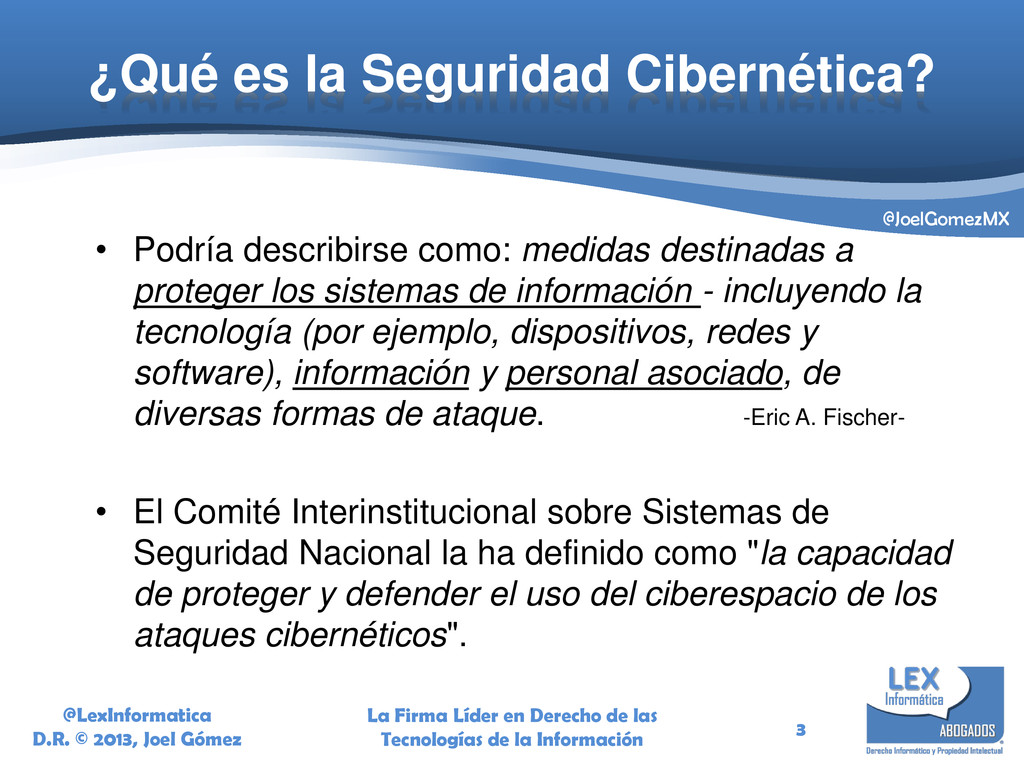 ¿Qué es la Seguridad Cibernética?

@JoelGomezMX

• Podría describirse como: medidas destinadas a proteger los sistemas de información - incluyendo la tecnología (por ejemplo, dispositivos, redes y software), información y personal asociado, de diversas formas de ataque. -Eric A. Fischer-

• El Comité Interinstitucional sobre Sistemas de Seguridad Nacional la ha definido como "la capacidad de proteger y defender el uso del ciberespacio de los ataques cibernéticos".

@LexInformatica
D.R. © 2013, Joel Gómez

La Firma Líder en Derecho de las Tecnologías de la Información

3

LEX
Informática
ABOGADOS
Derecho Informático y Propiedad Intelectual